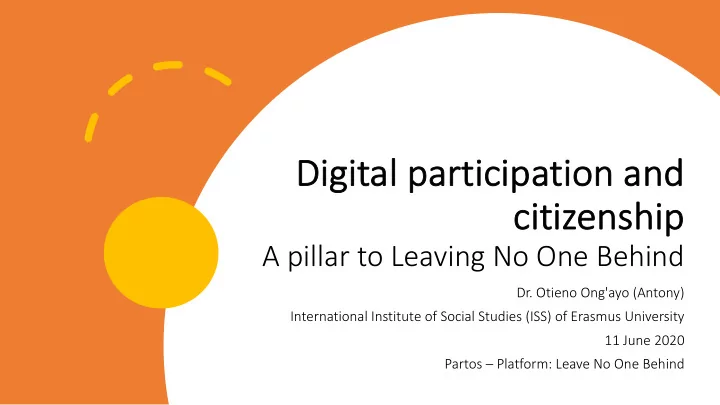 Digital participation and citizenship
A pillar to Leaving No One Behind

Dr. Otieno Ong'ayo (Antony)
International Institute of Social Studies (ISS) of Erasmus University
11 June 2020
Partos – Platform: Leave No One Behind